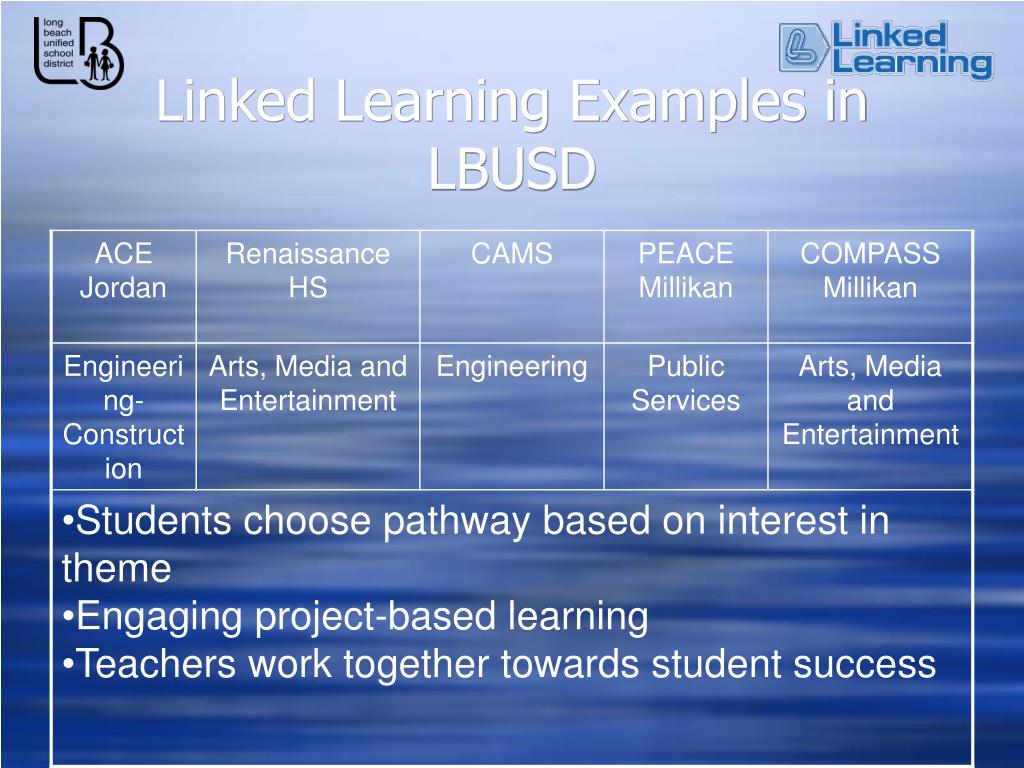 long beach unified school district

Linked Learning

Linked Learning Examples in LBUSD

| ACE Jordan | Renaissance HS | CAMS | PEACE Millikan | COMPASS Millikan |
|---|---|---|---|---|
| Engineering-Construction | Arts, Media and Entertainment | Engineering | Public Services | Arts, Media and Entertainment |

•Students choose pathway based on interest in theme
•Engaging project-based learning
•Teachers work together towards student success